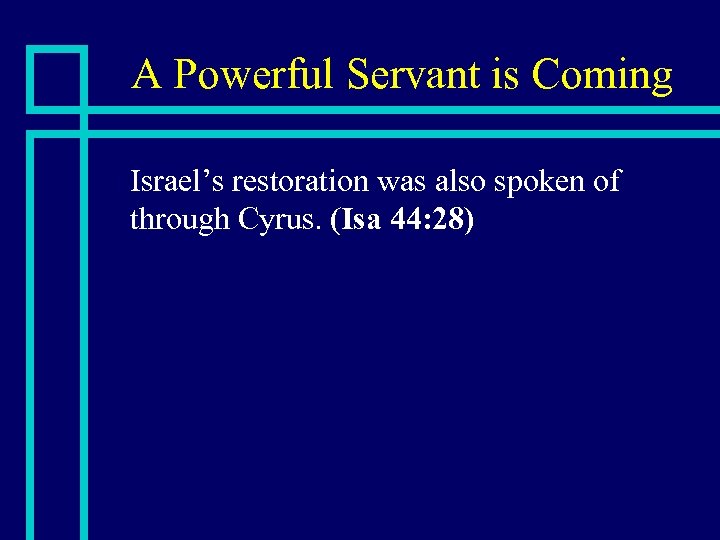 A Powerful Servant is Coming

Israel’s restoration was also spoken of through Cyrus. (Isa 44:28)